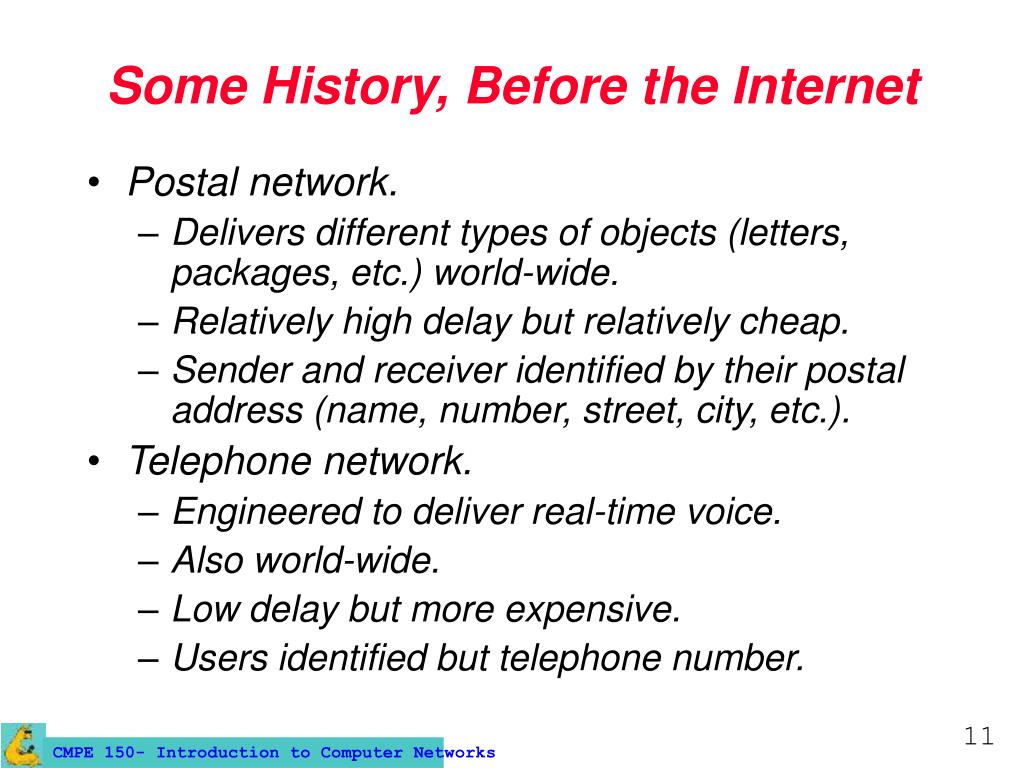 Some History, Before the Internet

• Postal network.
– Delivers different types of objects (letters, packages, etc.) world-wide.
– Relatively high delay but relatively cheap.
– Sender and receiver identified by their postal address (name, number, street, city, etc.).
• Telephone network.
– Engineered to deliver real-time voice.
– Also world-wide.
– Low delay but more expensive.
– Users identified but telephone number.

CMPE 150- Introduction to Computer Networks

11